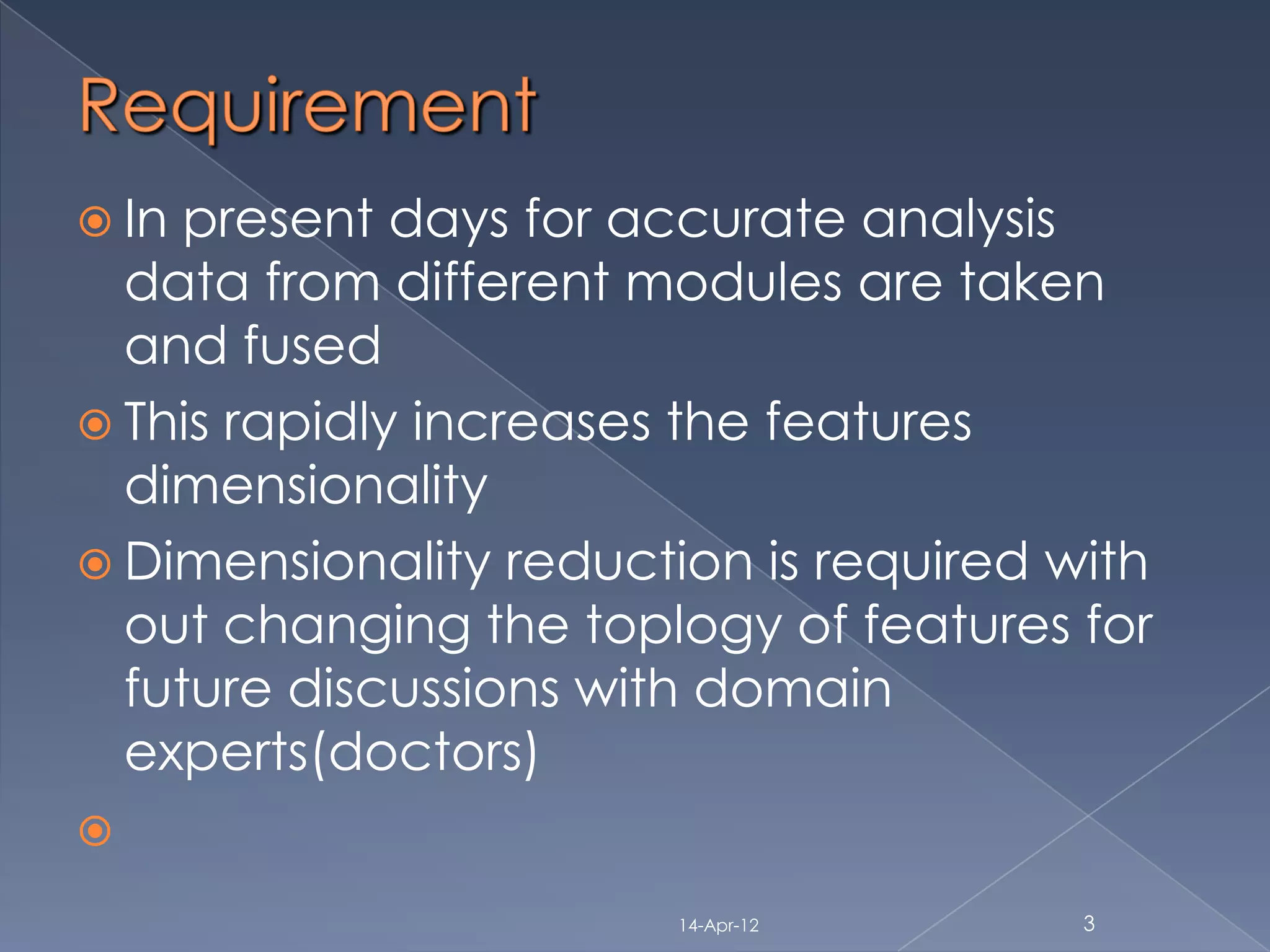 Requirement

In present days for accurate analysis data from different modules are taken and fused

This rapidly increases the features dimensionality

Dimensionality reduction is required with out changing the toplogy of features for future discussions with domain experts(doctors)

14-Apr-12

3